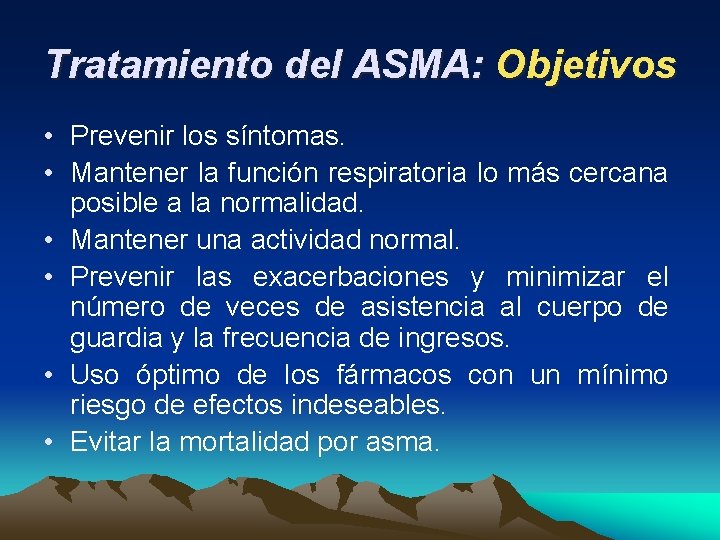 Tratamiento del ASMA: Objetivos

• Prevenir los síntomas.
• Mantener la función respiratoria lo más cercana posible a la normalidad.
• Mantener una actividad normal.
• Prevenir las exacerbaciones y minimizar el número de veces de asistencia al cuerpo de guardia y la frecuencia de ingresos.
• Uso óptimo de los fármacos con un mínimo riesgo de efectos indeseables.
• Evitar la mortalidad por asma.